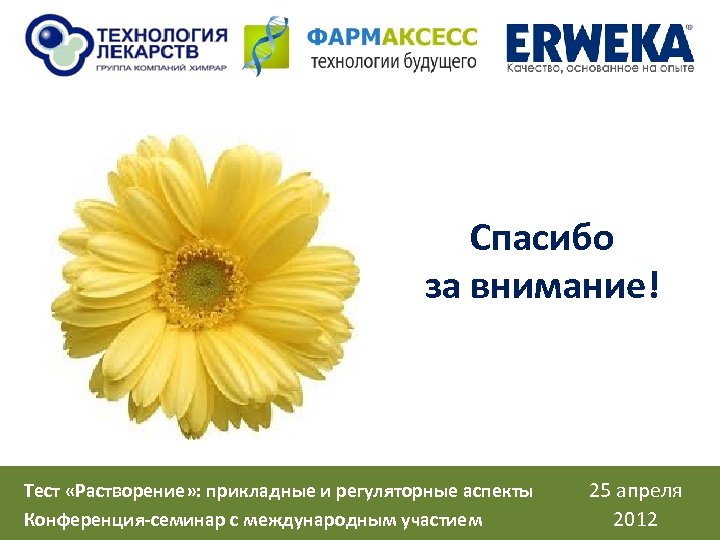 ТЕХНОЛОГИЯ ЛЕКАРСТВ
ГРУППА КОМПАНИЙ ХИМРАР

ФАРМАКСЕСС
технологии будущего

ERWEKA®
Качество, основанное на опыте

Спасибо
за внимание!

Тест «Растворение»: прикладные и регуляторные аспекты
Конференция-семинар с международным участием

25 апреля
2012